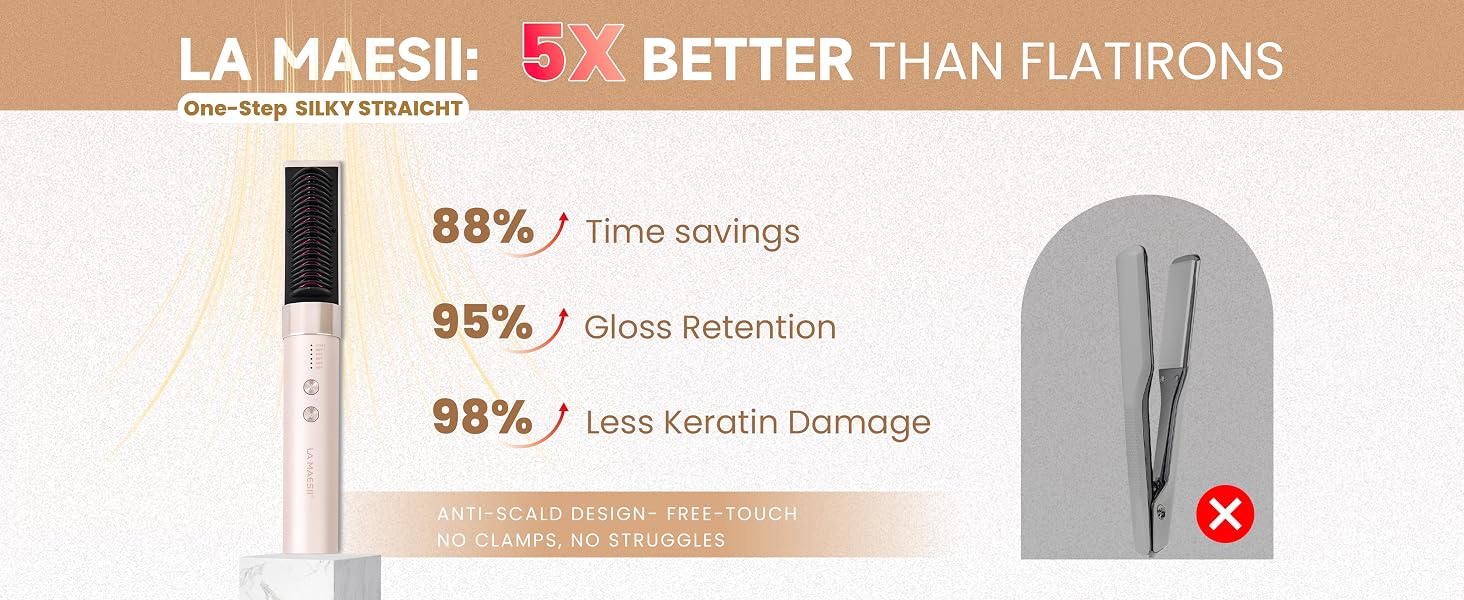 LA MAESII: 5X BETTER THAN FLATIRONS

One-Step SILKY STRAICHT

88% Time savings

95% Gloss Retention

98% Less Keratin Damage

LA MAESII

ANTI-SCALD DESIGN- FREE-TOUCH
NO CLAMPS, NO STRUGGLES